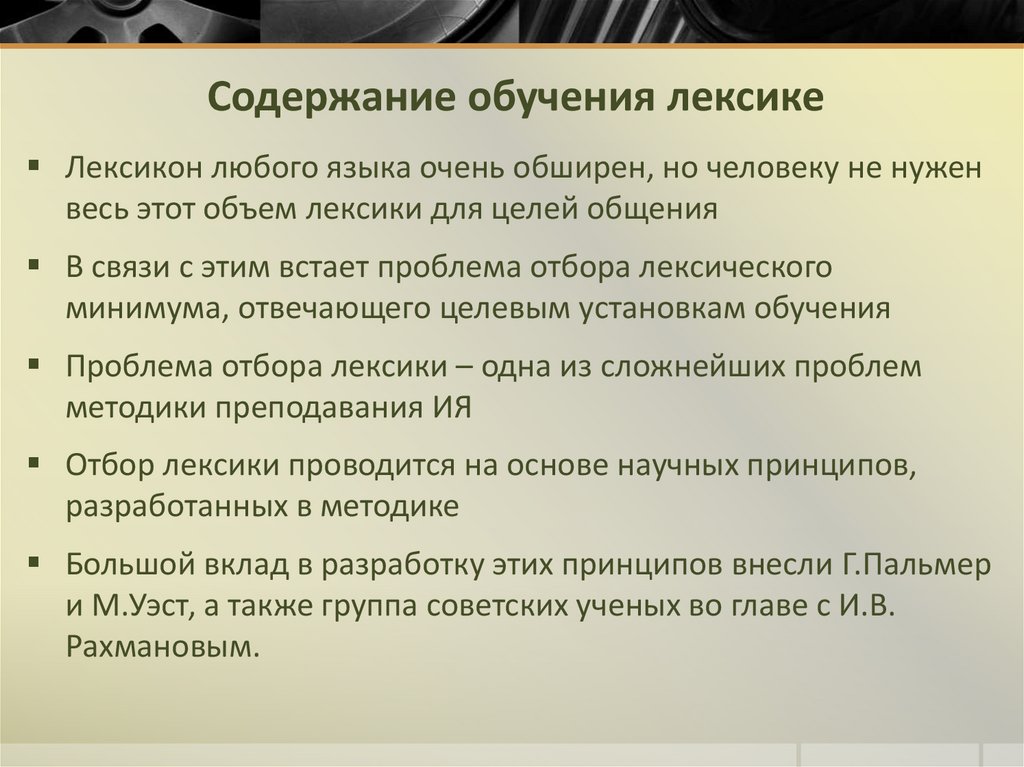 Содержание обучения лексике

▪ Лексикон любого языка очень обширен, но человеку не нужен весь этот объем лексики для целей общения

▪ В связи с этим встает проблема отбора лексического минимума, отвечающего целевым установкам обучения

▪ Проблема отбора лексики – одна из сложнейших проблем методики преподавания ИЯ

▪ Отбор лексики проводится на основе научных принципов, разработанных в методике

▪ Большой вклад в разработку этих принципов внесли Г.Пальмер и М.Уэст, а также группа советских ученых во главе с И.В. Рахмановым.